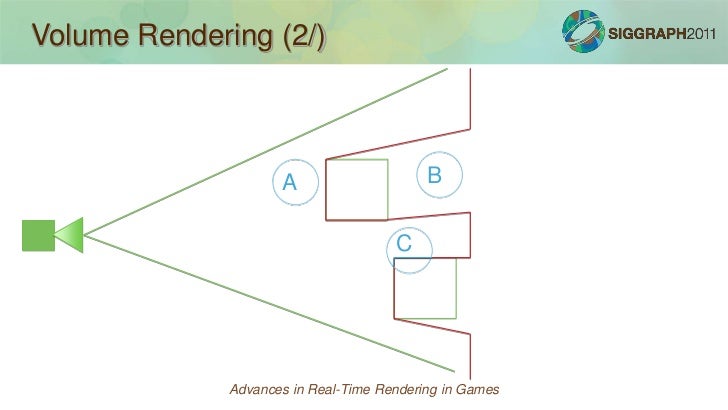 Volume Rendering (2/)

SIGGRAPH2011

A

B

C

Advances in Real-Time Rendering in Games